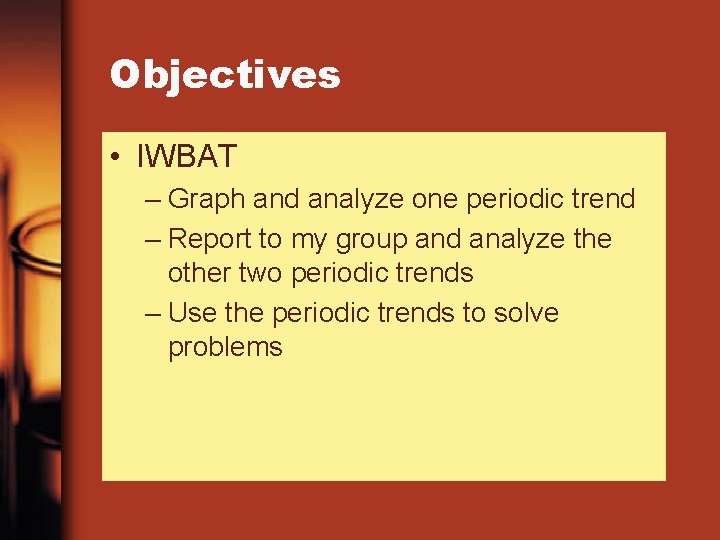 Objectives

• IWBAT

– Graph and analyze one periodic trend

– Report to my group and analyze the other two periodic trends

– Use the periodic trends to solve problems